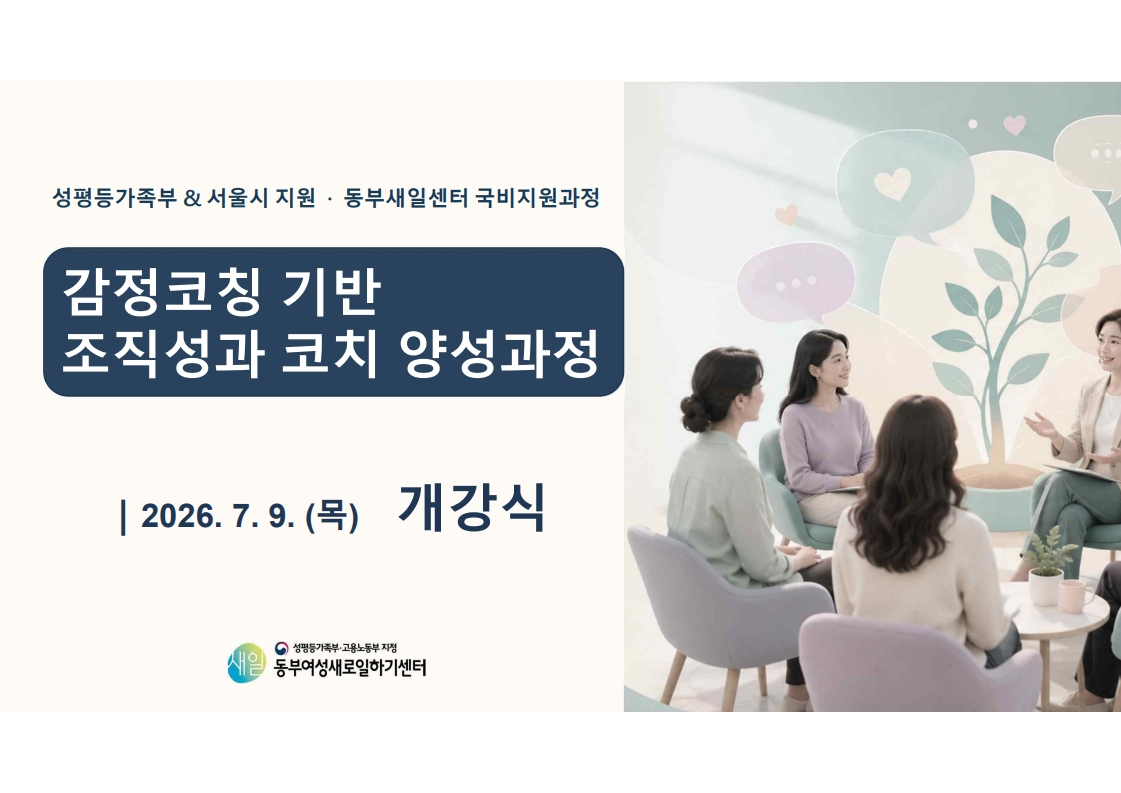 성평등가족부 & 서울시 지원 · 동부새일센터 국비지원과정

감정코칭 기반
조직성과 코치 양성과정

| 2026. 7. 9. (목) 개강식

새일 성평등가족부·고용노동부 지정
동부여성새로일하기센터